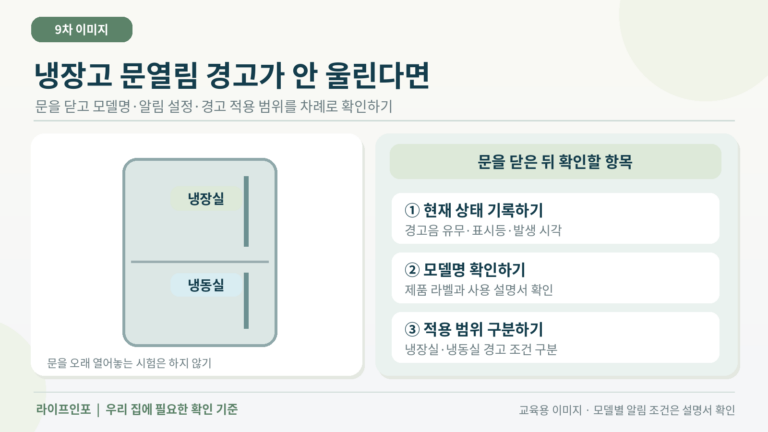 9차 이미지

냉장고 문열림 경고가 안 울린다면

문을 닫고 모델명·알림 설정·경고 적용 범위를 차례로 확인하기

냉장실

냉동실

문을 오래 열어놓는 시험은 하지 않기

문을 닫은 뒤 확인할 항목

① 현재 상태 기록하기
경고음 유무·표시등·발생 시각

② 모델명 확인하기
제품 라벨과 사용 설명서 확인

③ 적용 범위 구분하기
냉장실·냉동실 경고 조건 구분

라이프인포 | 우리 집에 필요한 확인 기준

교육용 이미지 · 모델별 알림 조건은 설명서 확인